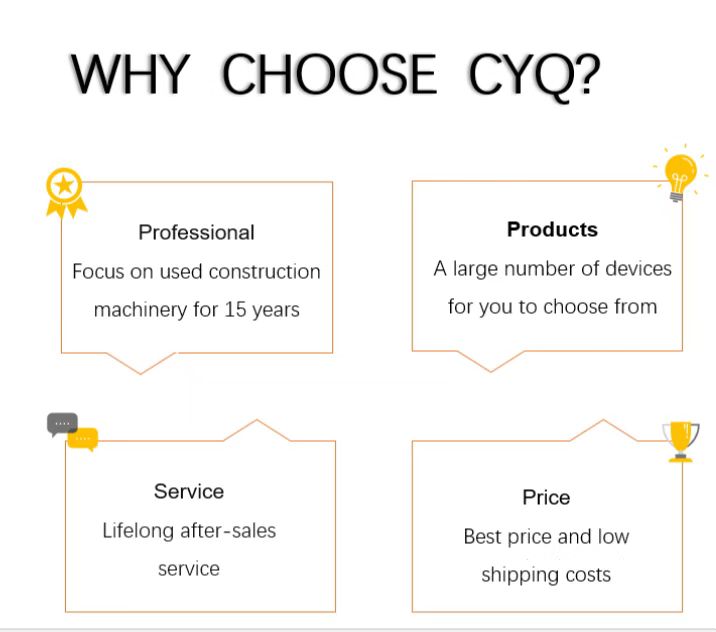 WHY CHOOSE CYQ?

Professional
Focus on used construction machinery for 15 years

Products
A large number of devices for you to choose from

Service
Lifelong after-sales service

Price
Best price and low shipping costs